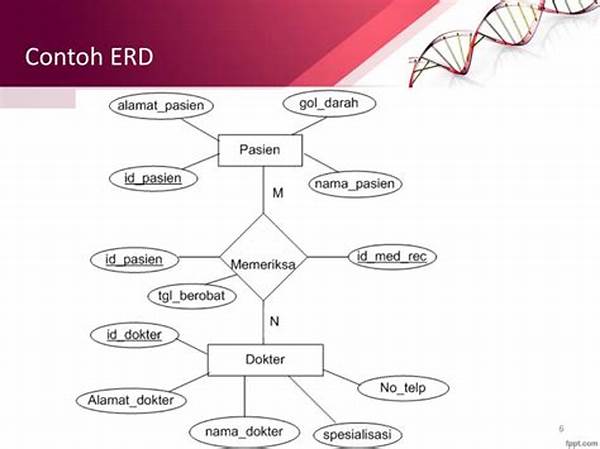 Contoh ERD

alamat_pasien
gol_darah
Pasien
id_pasien
nama_pasien
M
id_pasien
Memeriksa
id_med_rec
tgl_berobat
N
id_dokter
Dokter
No_telp
Alamat_dokter
nama_dokter
spesialisasi

6
fppt.com